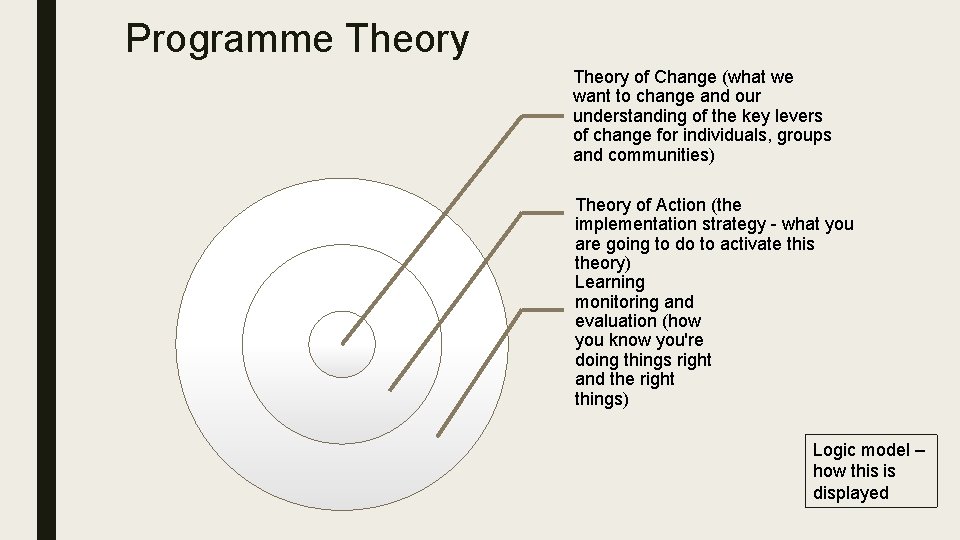 Programme Theory

Theory of Change (what we want to change and our understanding of the key levers of change for individuals, groups and communities)

Theory of Action (the implementation strategy - what you are going to do to activate this theory)

Learning monitoring and evaluation (how you know you're doing things right and the right things)

Logic model – how this is displayed